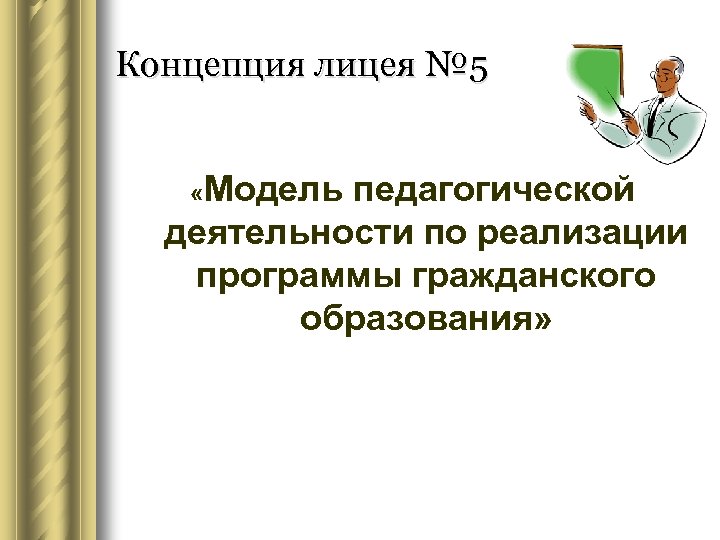 Концепция лицея №5

«Модель педагогической деятельности по реализации программы гражданского образования»